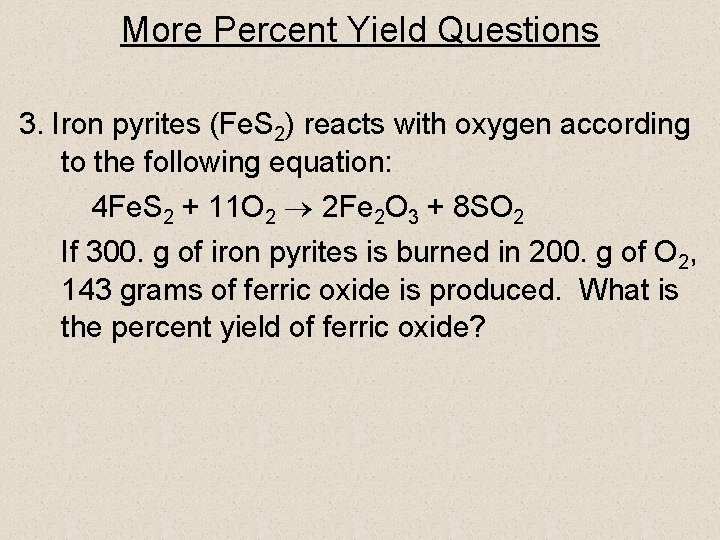 More Percent Yield Questions

3. Iron pyrites ($FeS_2$) reacts with oxygen according to the following equation:

$4FeS_2 + 11O_2 \rightarrow 2Fe_2O_3 + 8SO_2$

If 300. g of iron pyrites is burned in 200. g of $O_2$, 143 grams of ferric oxide is produced. What is the percent yield of ferric oxide?